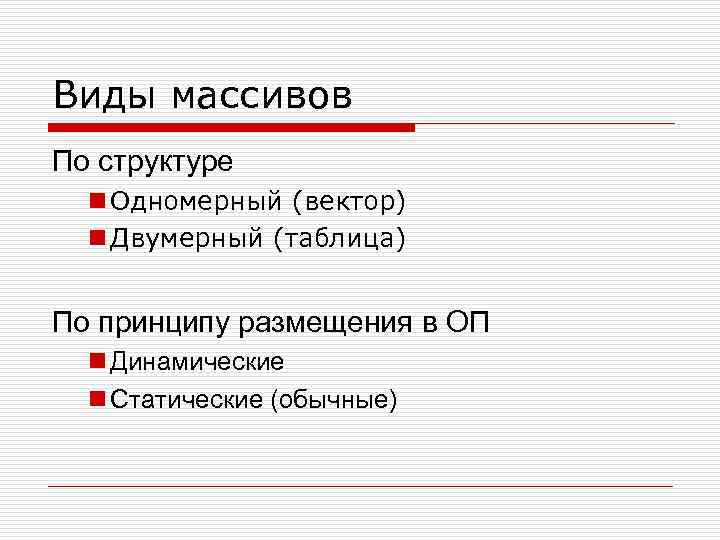 Виды массивов

По структуре

Одномерный (вектор)

Двумерный (таблица)

По принципу размещения в ОП

Динамические

Статические (обычные)